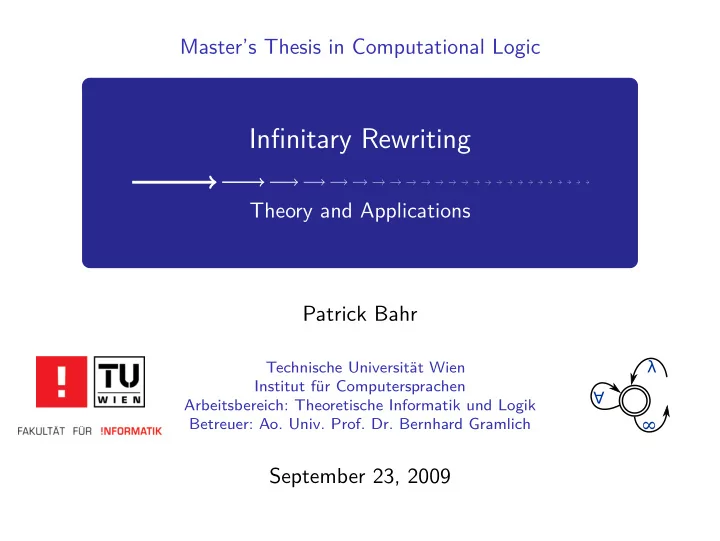 Master's Thesis in Computational Logic

Infinitary Rewriting

Theory and Applications

Patrick Bahr

TU WIEN

FAKULTÄT FÜR !NFORMATIK

Technische Universität Wien
Institut für Computersprachen
Arbeitsbereich: Theoretische Informatik und Logik
Betreuer: Ao. Univ. Prof. Dr. Bernhard Gramlich

$\lambda$ $\forall$ $\infty$

September 23, 2009